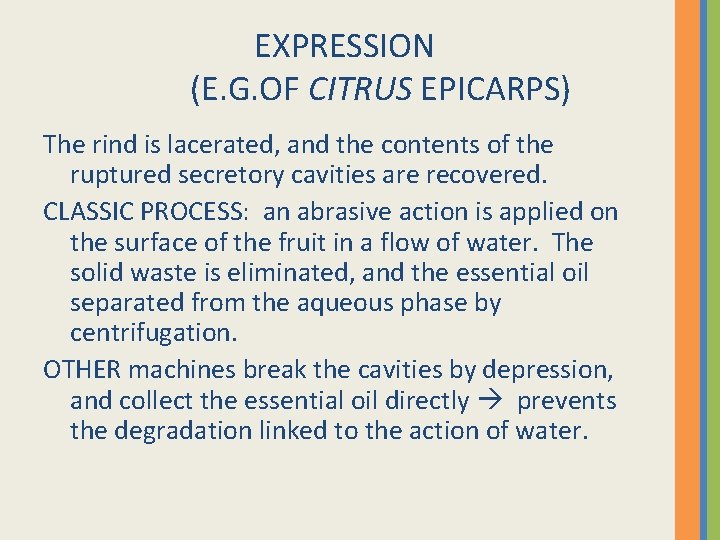 EXPRESSION
(E.G.OF CITRUS EPICARPS)

The rind is lacerated, and the contents of the ruptured secretory cavities are recovered.

CLASSIC PROCESS: an abrasive action is applied on the surface of the fruit in a flow of water. The solid waste is eliminated, and the essential oil separated from the aqueous phase by centrifugation.

OTHER machines break the cavities by depression, and collect the essential oil directly → prevents the degradation linked to the action of water.